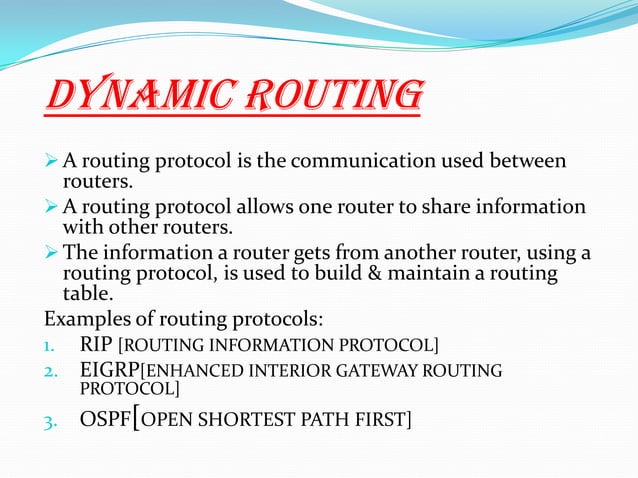 DYNAMIC ROUTING

➢ A routing protocol is the communication used between routers.

➢ A routing protocol allows one router to share information with other routers.

➢ The information a router gets from another router, using a routing protocol, is used to build & maintain a routing table.

Examples of routing protocols:

1. RIP [ROUTING INFORMATION PROTOCOL]
2. EIGRP[ENHANCED INTERIOR GATEWAY ROUTING PROTOCOL]
3. OSPF[OPEN SHORTEST PATH FIRST]